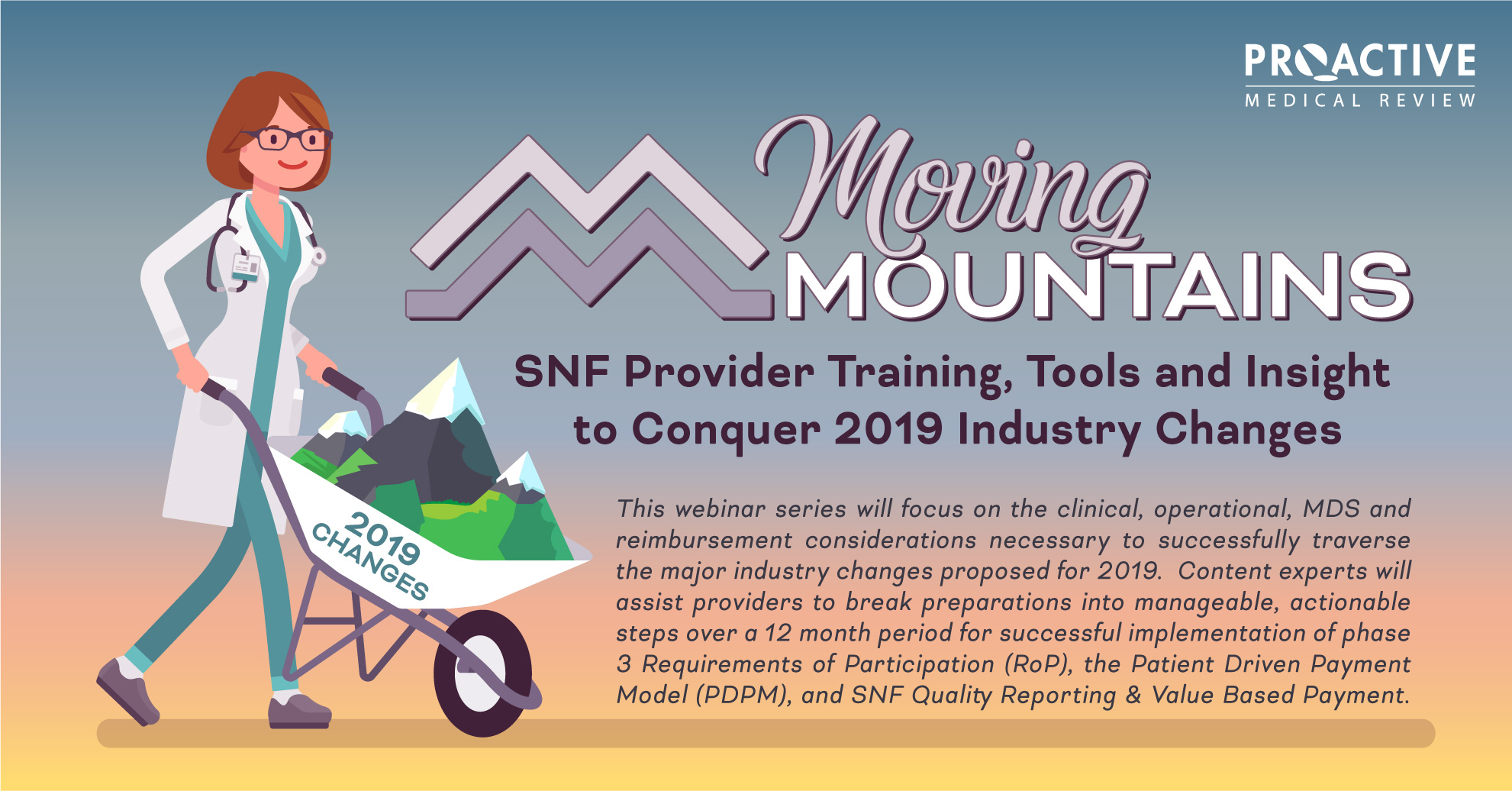 PROACTIVE
MEDICAL REVIEW

Moving
MOUNTAINS

SNF Provider Training, Tools and Insight to Conquer 2019 Industry Changes

2019
CHANGES

This webinar series will focus on the clinical, operational, MDS and reimbursement considerations necessary to successfully traverse the major industry changes proposed for 2019. Content experts will assist providers to break preparations into manageable, actionable steps over a 12 month period for successful implementation of phase 3 Requirements of Participation (RoP), the Patient Driven Payment Model (PDPM), and SNF Quality Reporting & Value Based Payment.